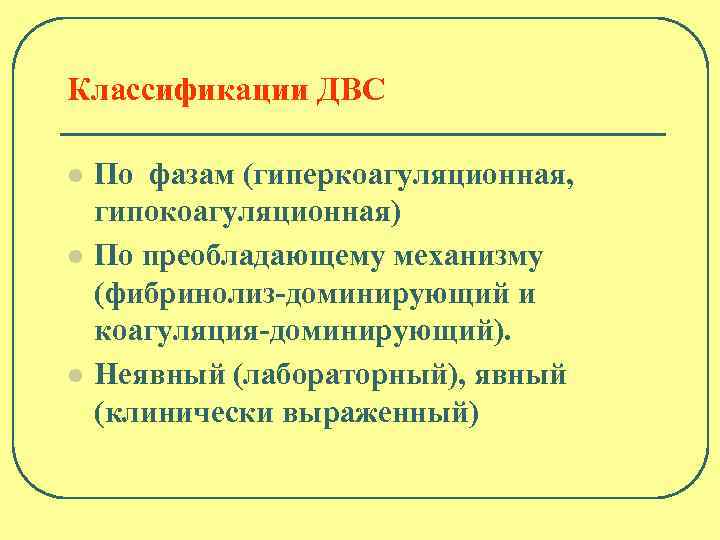 Классификации ДВС

- По фазам (гиперкоагуляционная, гипокоагуляционная)
- По преобладающему механизму (фибринолиз-доминирующий и коагуляция-доминирующий).
- Неявный (лабораторный), явный (клинически выраженный)